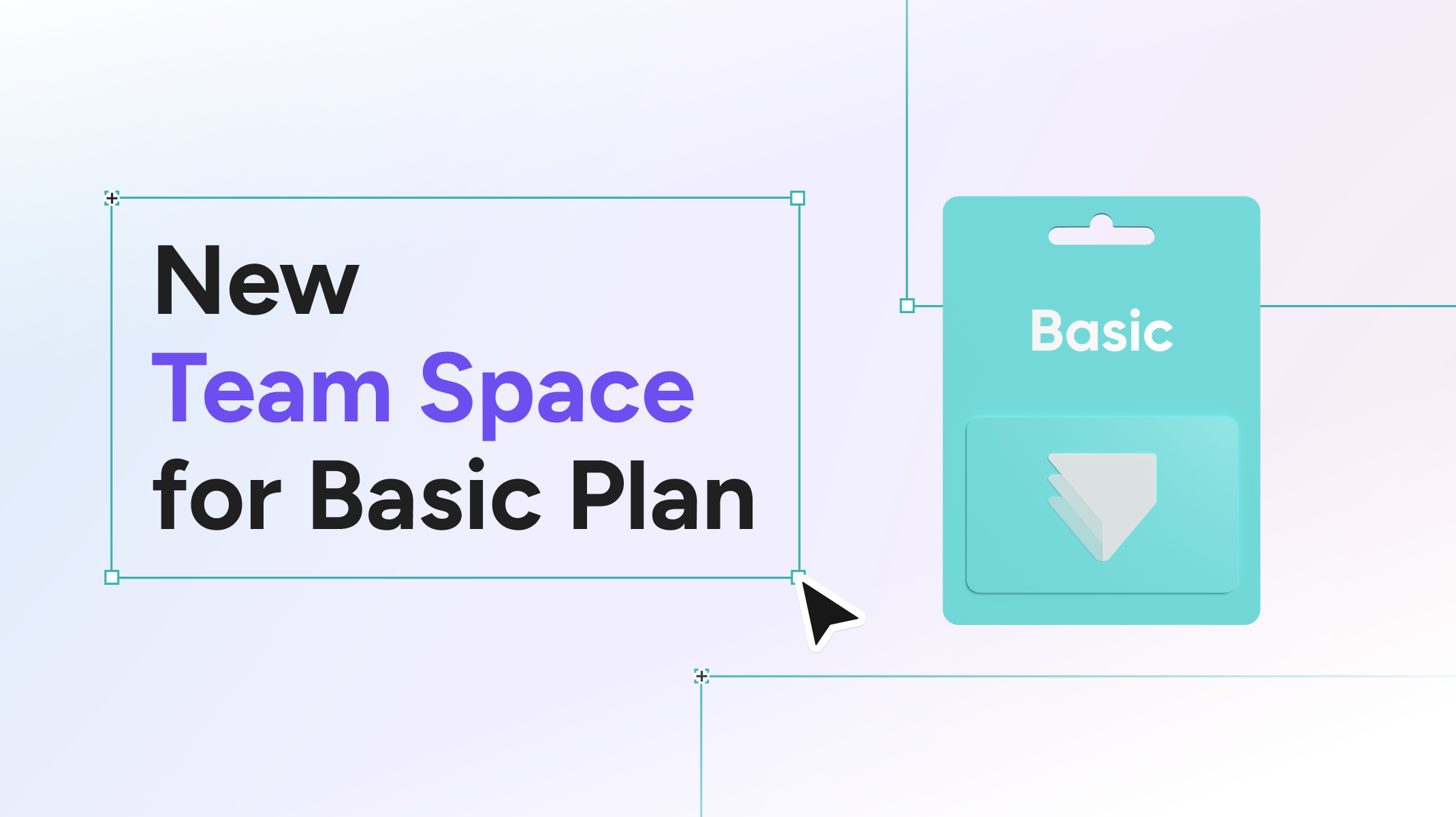 New
Team Space
for Basic Plan

Basic